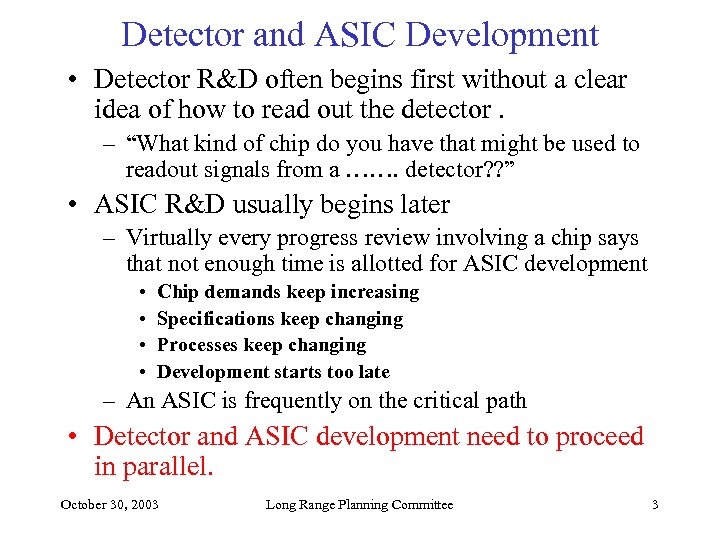 Detector and ASIC Development

• Detector R&D often begins first without a clear idea of how to read out the detector .
  – “What kind of chip do you have that might be used to readout signals from a ……. detector??”
• ASIC R&D usually begins later
  – Virtually every progress review involving a chip says that not enough time is allotted for ASIC development
    • Chip demands keep increasing
    • Specifications keep changing
    • Processes keep changing
    • Development starts too late
  – An ASIC is frequently on the critical path
• Detector and ASIC development need to proceed in parallel.

October 30, 2003 Long Range Planning Committee 3